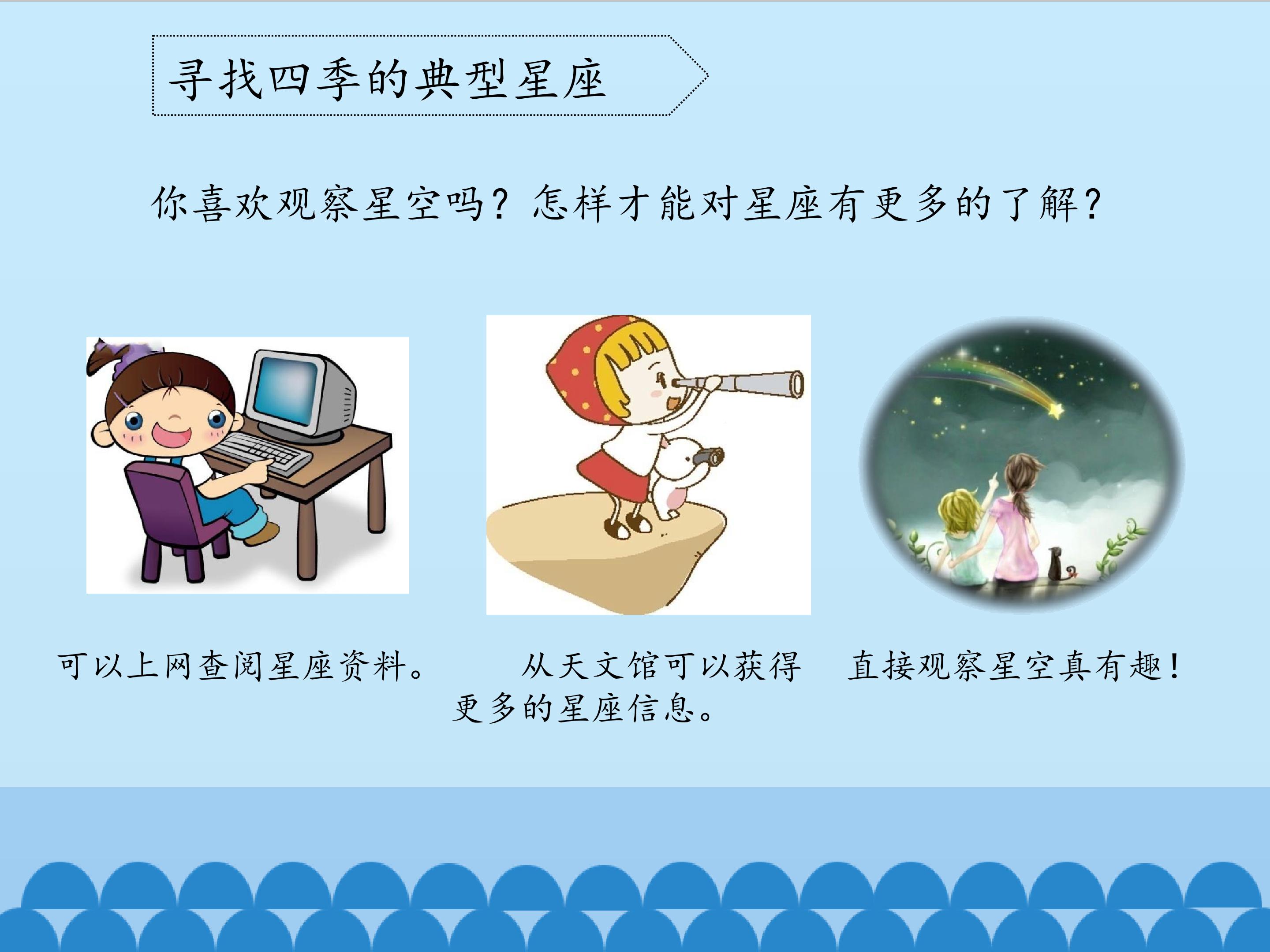 寻找四季的典型星座

你喜欢观察星空吗？怎样才能对星座有更多的了解？

可以上网查阅星座资料。

从天文馆可以获得更多的星座信息。

直接观察星空真有趣！